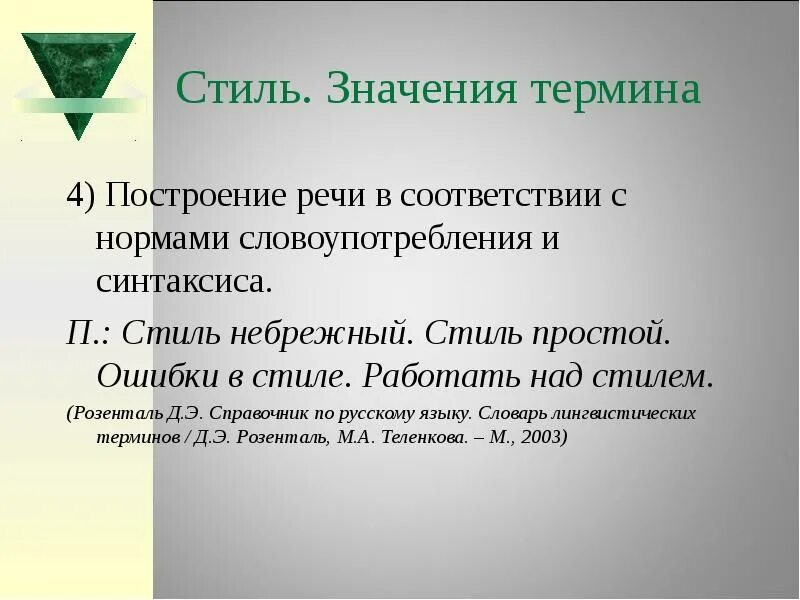 Стиль. Значения термина

4) Построение речи в соответствии с нормами словоупотребления и синтаксиса.

П.: Стиль небрежный. Стиль простой. Ошибки в стиле. Работать над стилем.

(Розенталь Д.Э. Справочник по русскому языку. Словарь лингвистических терминов / Д.Э. Розенталь, М.А. Теленкова. – М., 2003)